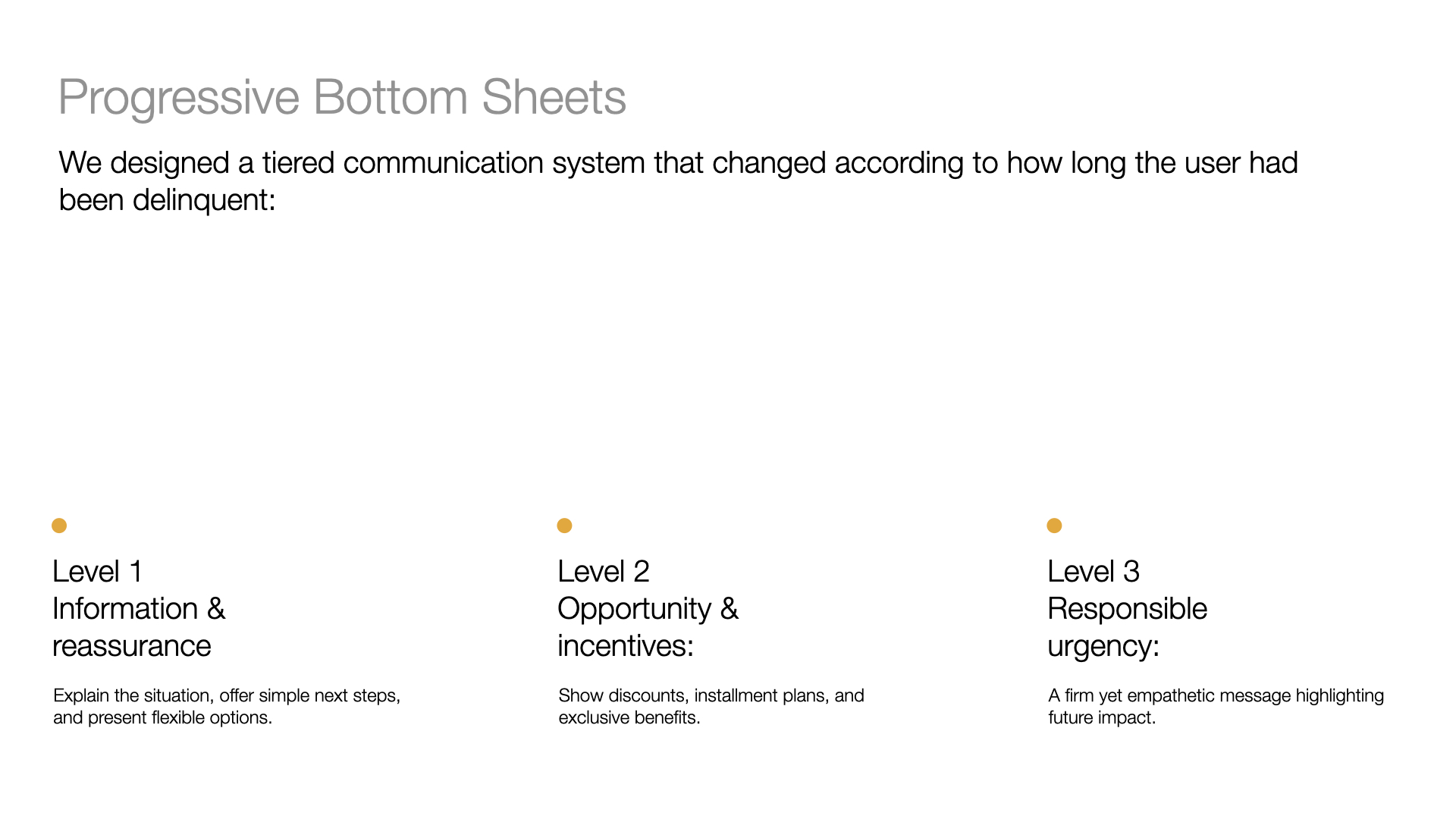 Progressive Bottom Sheets

We designed a tiered communication system that changed according to how long the user had been delinquent:

Level 1
Information & reassurance

Explain the situation, offer simple next steps, and present flexible options.

Level 2
Opportunity & incentives:

Show discounts, installment plans, and exclusive benefits.

Level 3
Responsible urgency:

A firm yet empathetic message highlighting future impact.